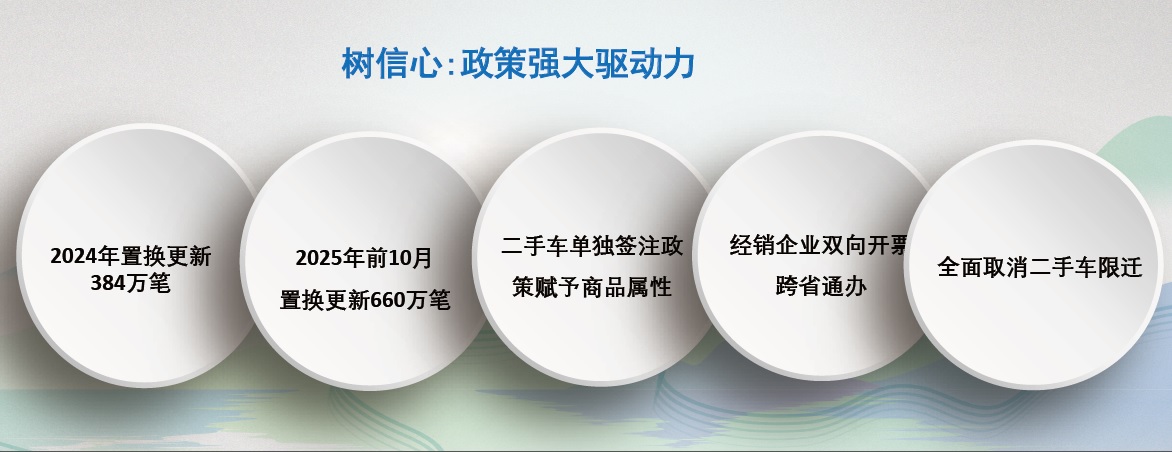 树信心：政策强大驱动力

2024年置换更新384万笔

2025年前10月置换更新660万笔

二手车单独签注政策赋予商品属性

经销企业双向开票跨省通办

全面取消二手车限迁